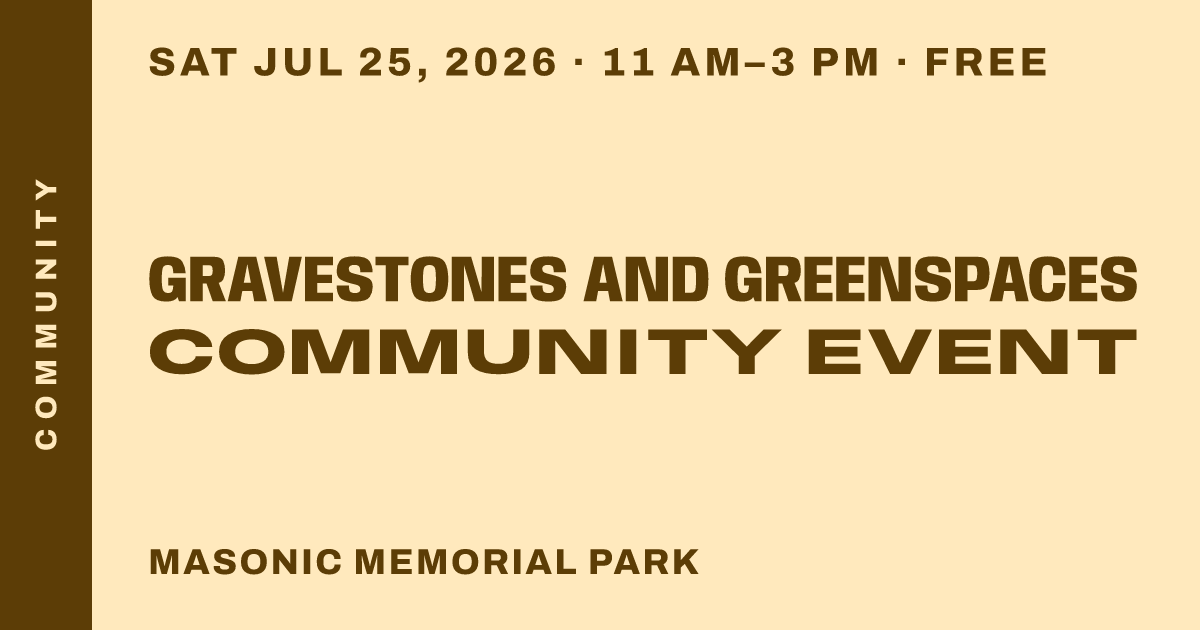 COMMUNITY

SAT JUL 25, 2026 · 11 AM–3 PM · FREE

GRAVESTONES AND GREENSPACES COMMUNITY EVENT

MASONIC MEMORIAL PARK